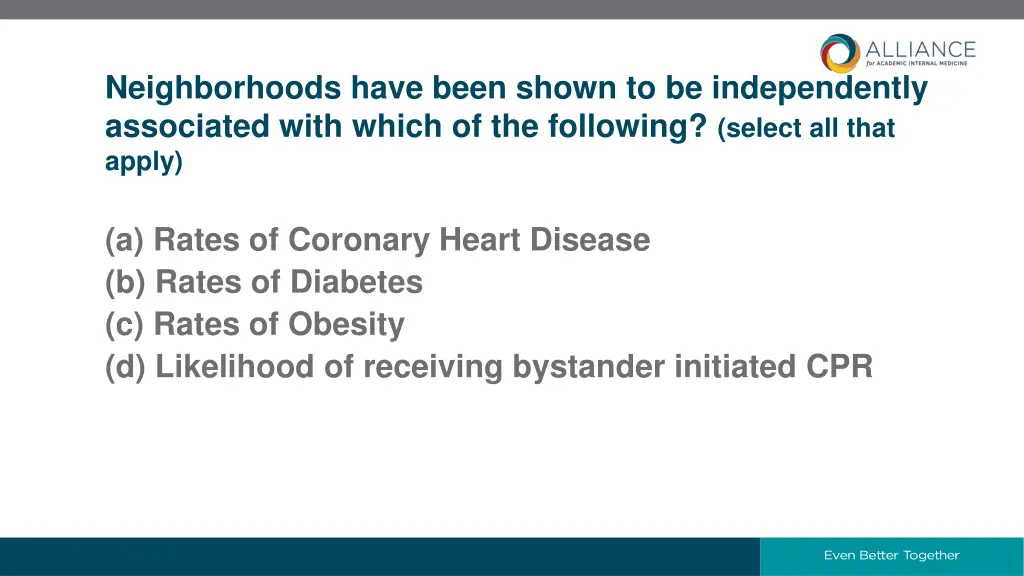 ALLIANCE
for ACADEMIC INTERNAL MEDICINE

Neighborhoods have been shown to be independently associated with which of the following? (select all that apply)

(a) Rates of Coronary Heart Disease
(b) Rates of Diabetes
(c) Rates of Obesity
(d) Likelihood of receiving bystander initiated CPR

Even Better Together